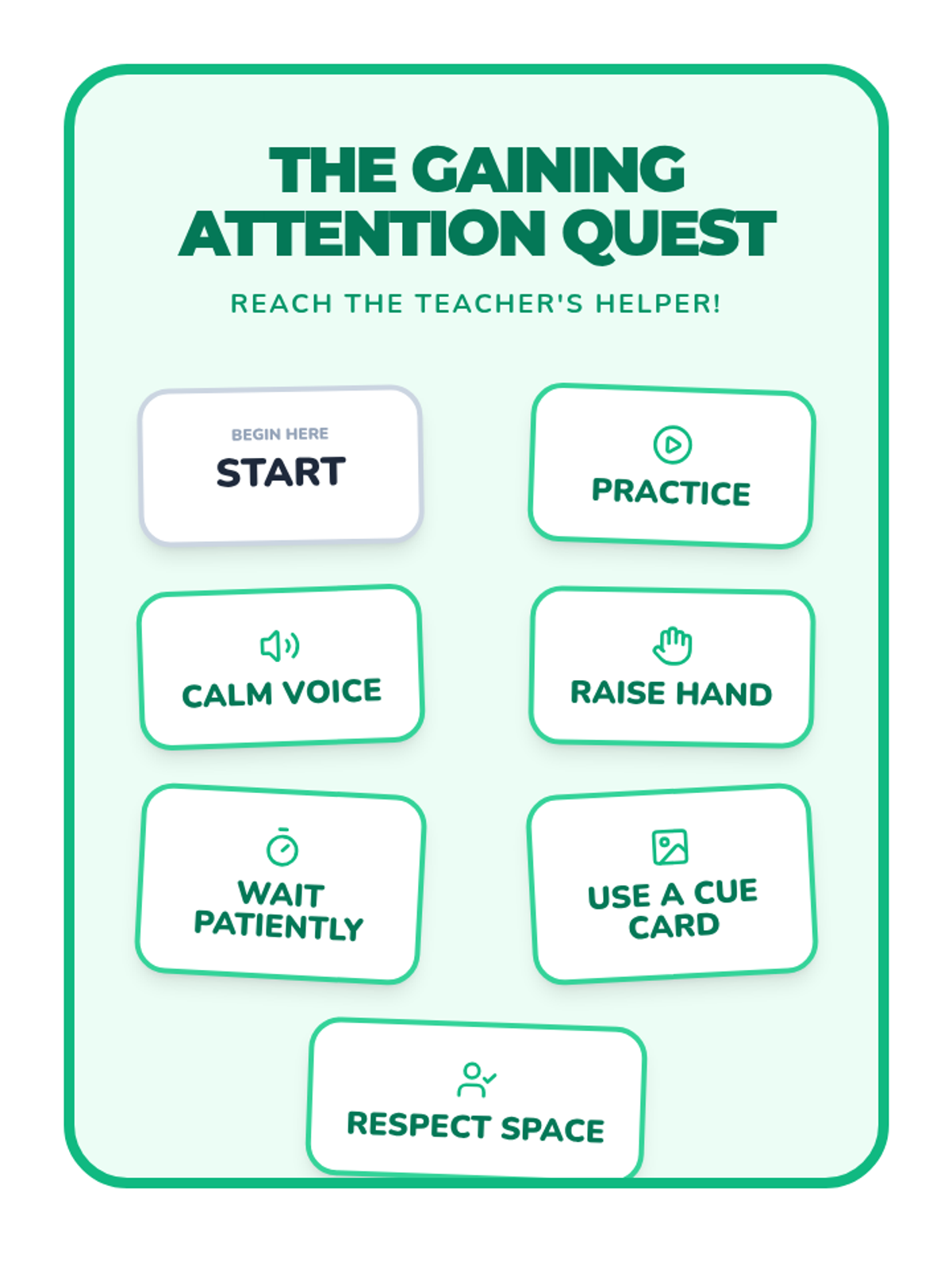 THE GAINING ATTENTION QUEST

REACH THE TEACHER'S HELPER!

BEGIN HERE
START

PRACTICE

CALM VOICE

RAISE HAND

WAIT PATIENTLY

USE A CUE CARD

RESPECT SPACE